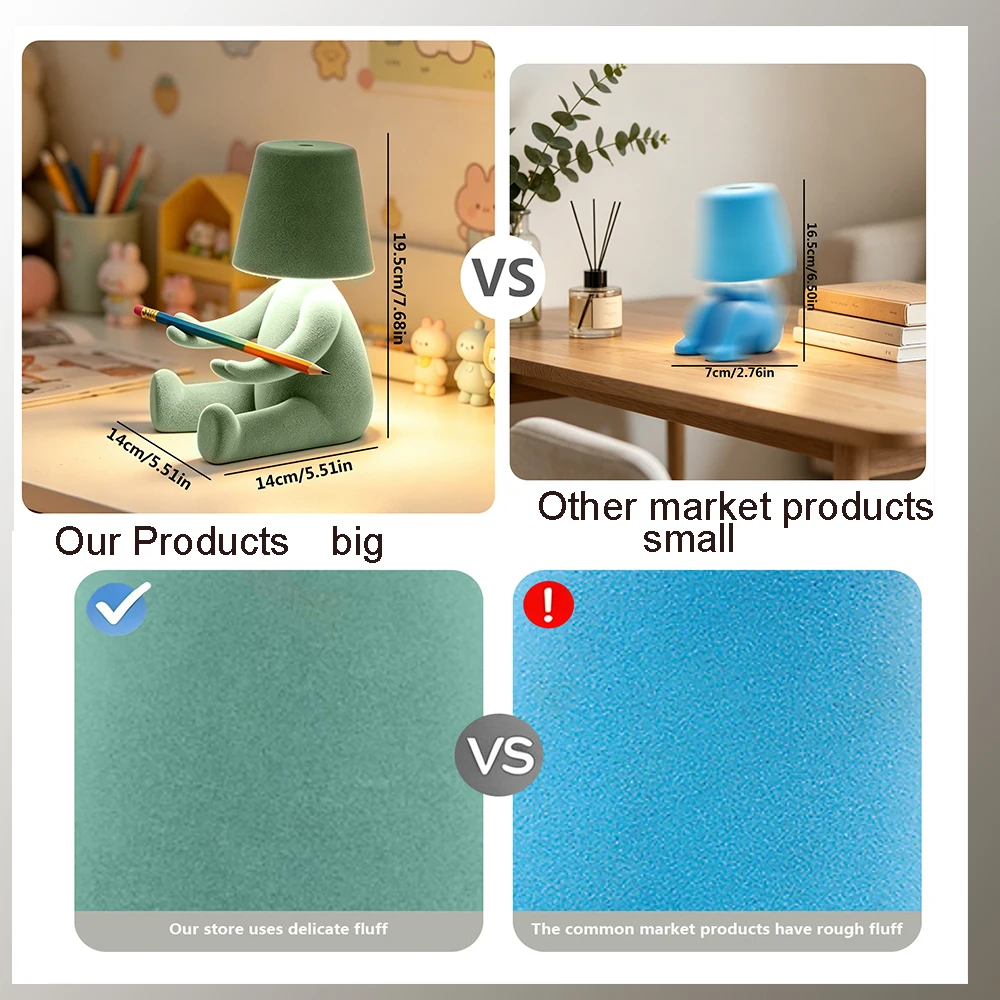 19.5cm/7.68in

14cm/5.51in

14cm/5.51in

VS

16.5cm/6.50in

7cm/2.76in

Our Products big

Other market products small

VS

Our store uses delicate fluff

The common market products have rough fluff